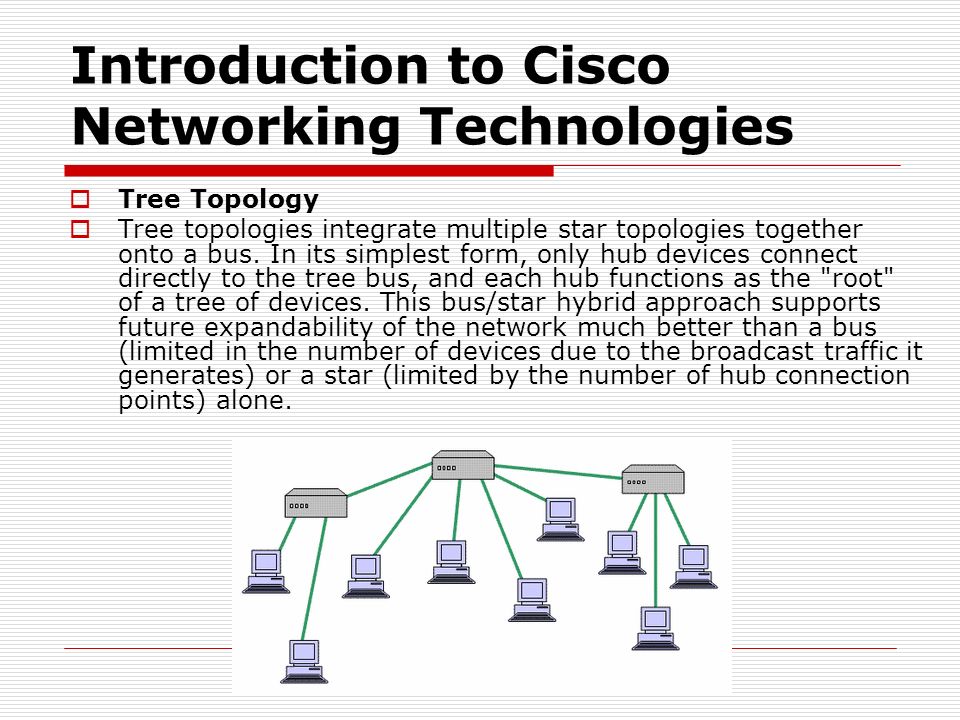 Introduction to Cisco Networking Technologies

Tree Topology

Tree topologies integrate multiple star topologies together onto a bus. In its simplest form, only hub devices connect directly to the tree bus, and each hub functions as the "root" of a tree of devices. This bus/star hybrid approach supports future expandability of the network much better than a bus (limited in the number of devices due to the broadcast traffic it generates) or a star (limited by the number of hub connection points) alone.